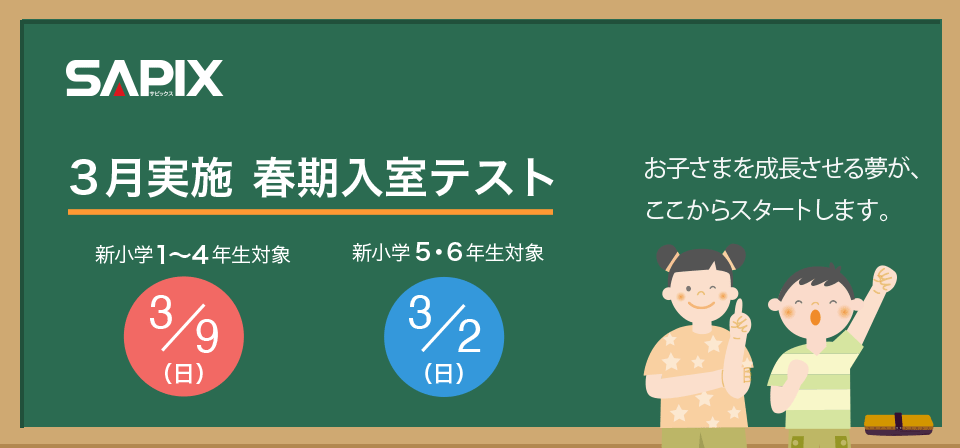 SAPIX
サピックス

３月実施 春期入室テスト

新小学１〜４年生対象

3/9
（日）

新小学５・６年生対象

3/2
（日）

お子さまを成長させる夢が、
ここからスタートします。